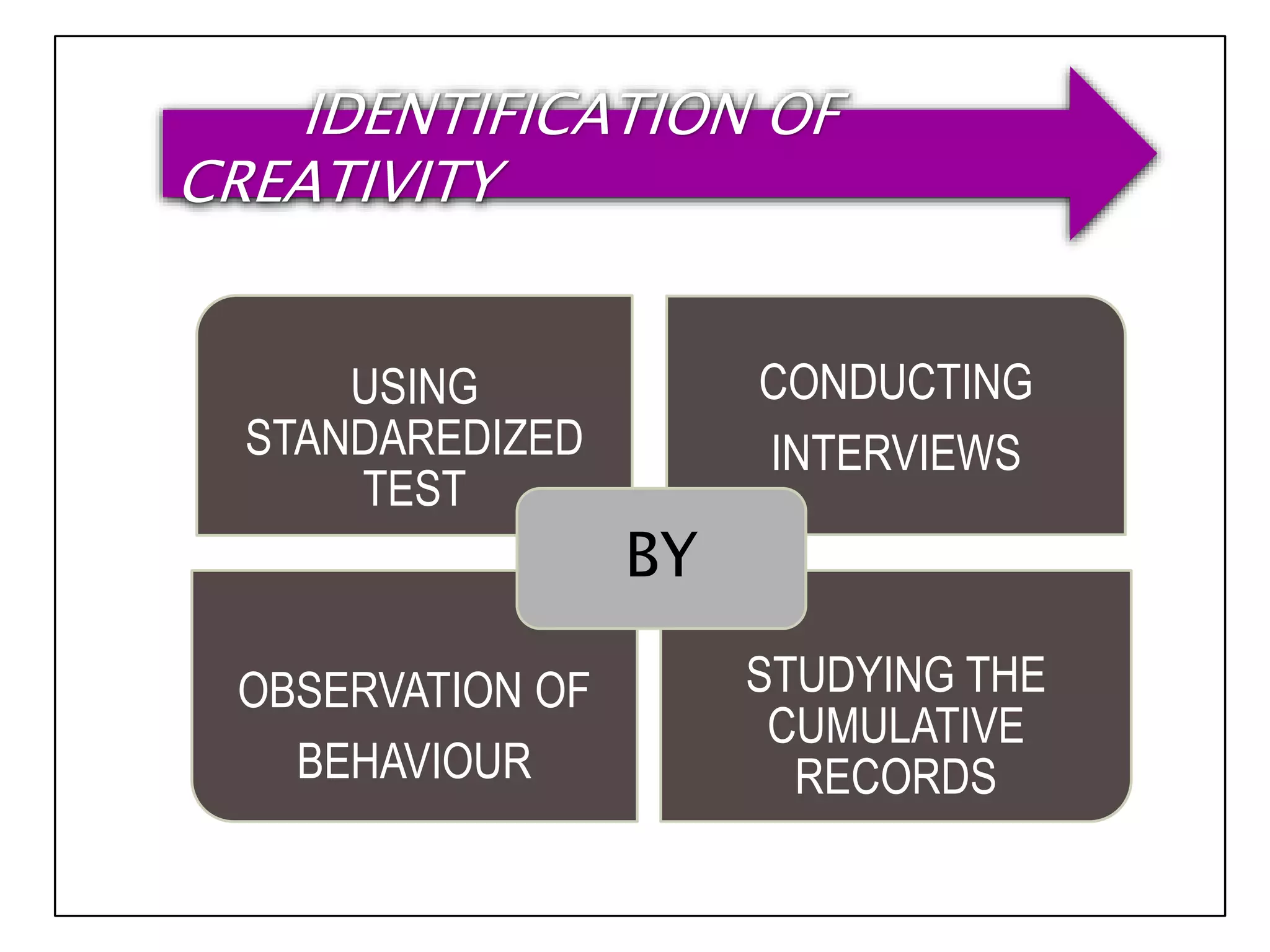 IDENTIFICATION OF CREATIVITY

USING STANDAREDIZED TEST

CONDUCTING INTERVIEWS

BY

OBSERVATION OF BEHAVIOUR

STUDYING THE CUMULATIVE RECORDS